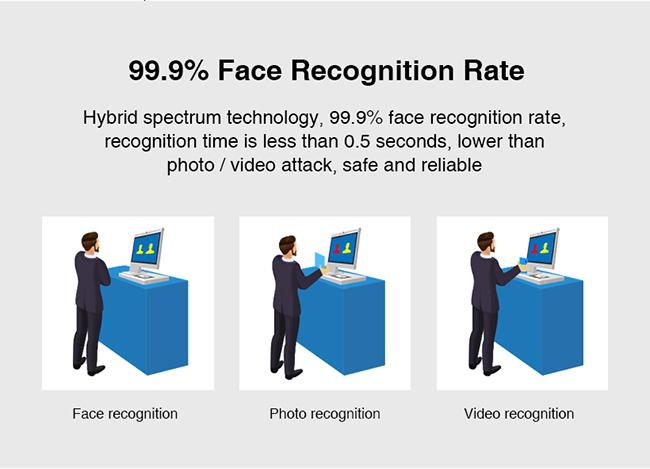 99.9% Face Recognition Rate

Hybrid spectrum technology, 99.9% face recognition rate, recognition time is less than 0.5 seconds, lower than photo / video attack, safe and reliable

Face recognition

Photo recognition

Video recognition